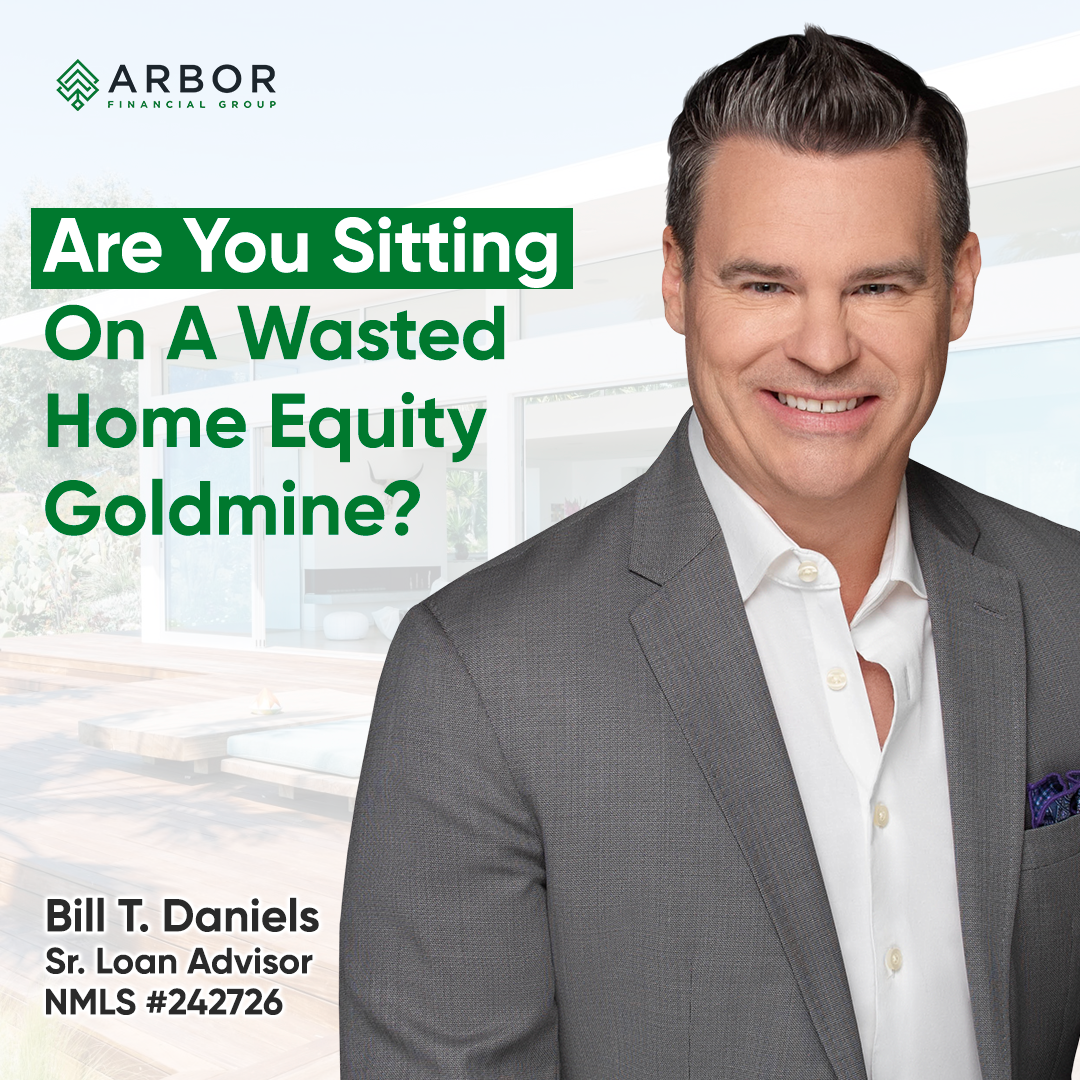 ARBOR
FINANCIAL GROUP

Are You Sitting On A Wasted Home Equity Goldmine?

Bill T. Daniels
Sr. Loan Advisor
NMLS #242726